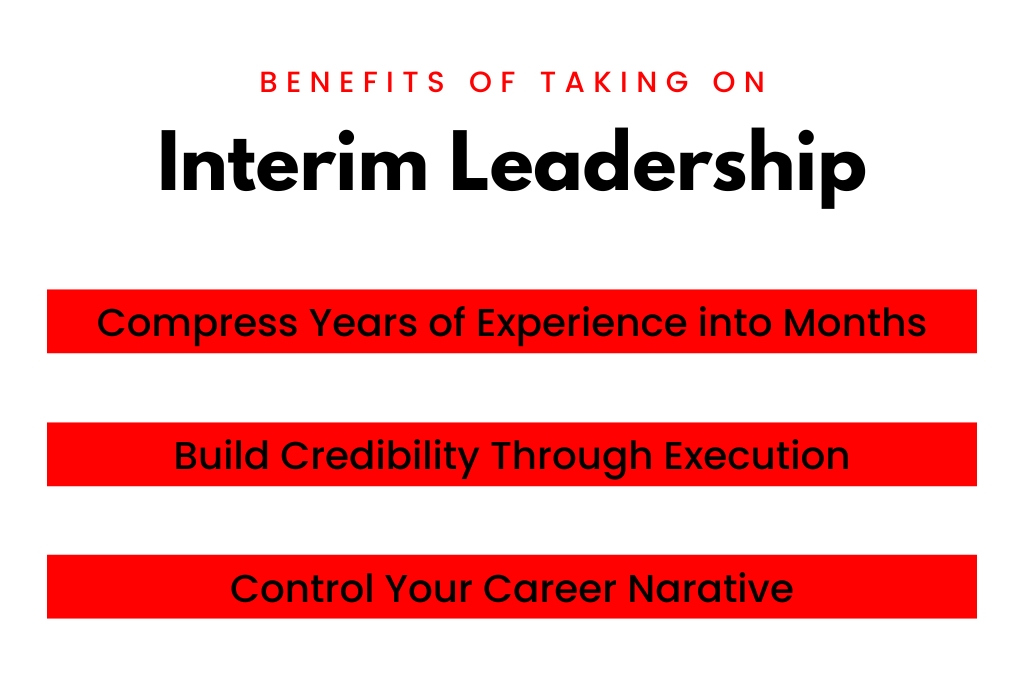 BENEFITS OF TAKING ON

Interim Leadership

Compress Years of Experience into Months

Build Credibility Through Execution

Control Your Career Narative